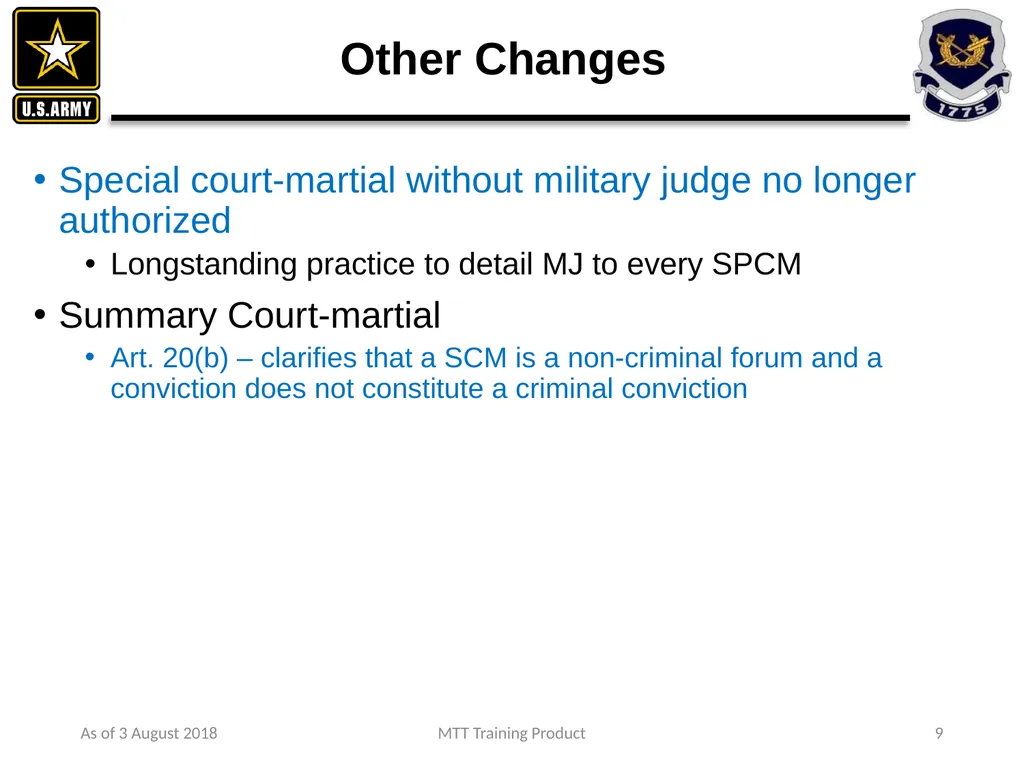 U.S.ARMY

Other Changes

1775

• Special court-martial without military judge no longer authorized

• Longstanding practice to detail MJ to every SPCM

• Summary Court-martial

• Art. 20(b) – clarifies that a SCM is a non-criminal forum and a conviction does not constitute a criminal conviction

As of 3 August 2018

MTT Training Product

9